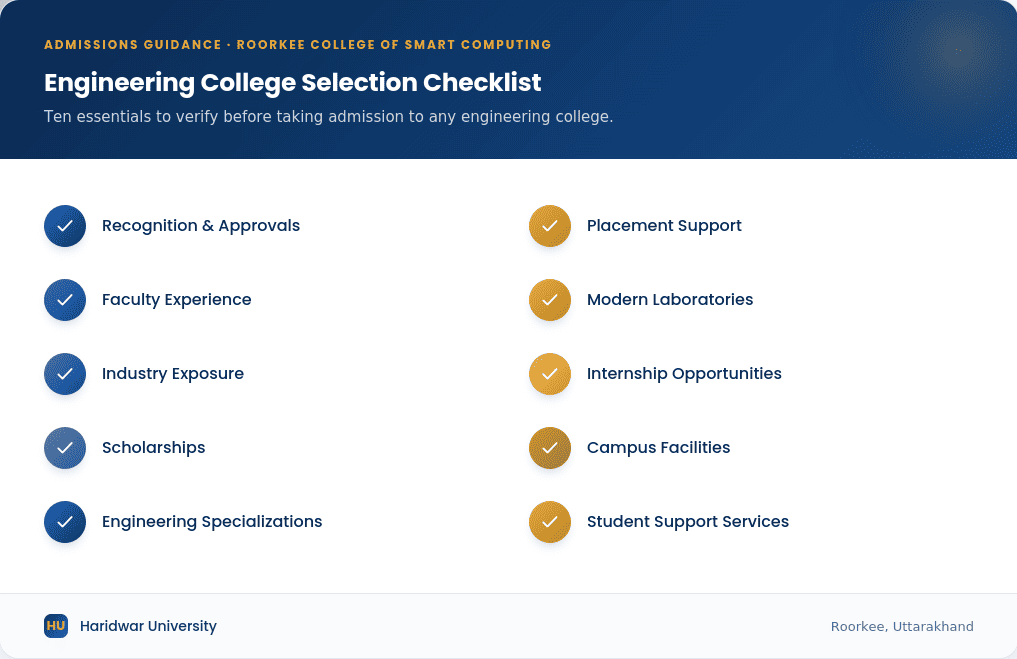 ADMISSIONS GUIDANCE · ROORKEE COLLEGE OF SMART COMPUTING

Engineering College Selection Checklist

Ten essentials to verify before taking admission to any engineering college.

Recognition & Approvals

Faculty Experience

Industry Exposure

Scholarships

Engineering Specializations

Placement Support

Modern Laboratories

Internship Opportunities

Campus Facilities

Student Support Services

HU Haridwar University

Roorkee, Uttarakhand